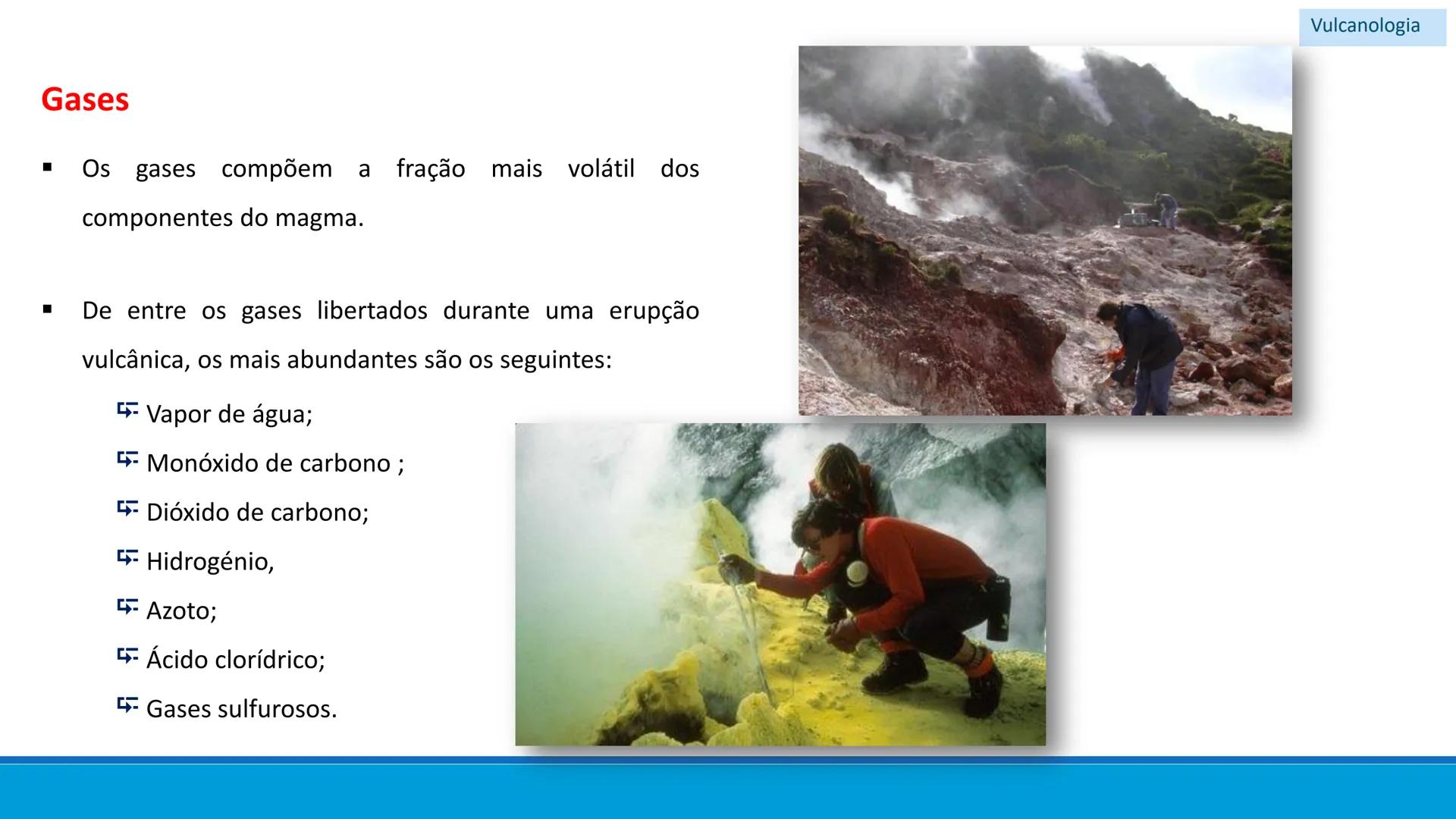 Vulcanologia

Gases

▪ Os gases compõem a fração mais volátil dos componentes do magma.

▪ De entre os gases libertados durante uma erupção vulcânica, os mais abundantes são os seguintes:

Vapor de água;
Monóxido de carbono ;
Dióxido de carbono;
Hidrogénio,
Azoto;
Ácido clorídrico;
Gases sulfurosos.